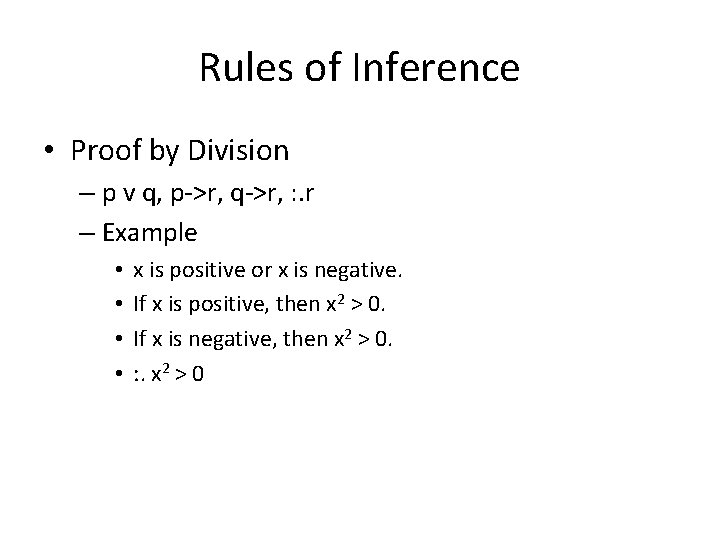 Rules of Inference

• Proof by Division

– p v q, p->r, q->r, :.r

– Example

• x is positive or x is negative.

• If x is positive, then $x^2 > 0$.

• If x is negative, then $x^2 > 0$.

• :. $x^2 > 0$